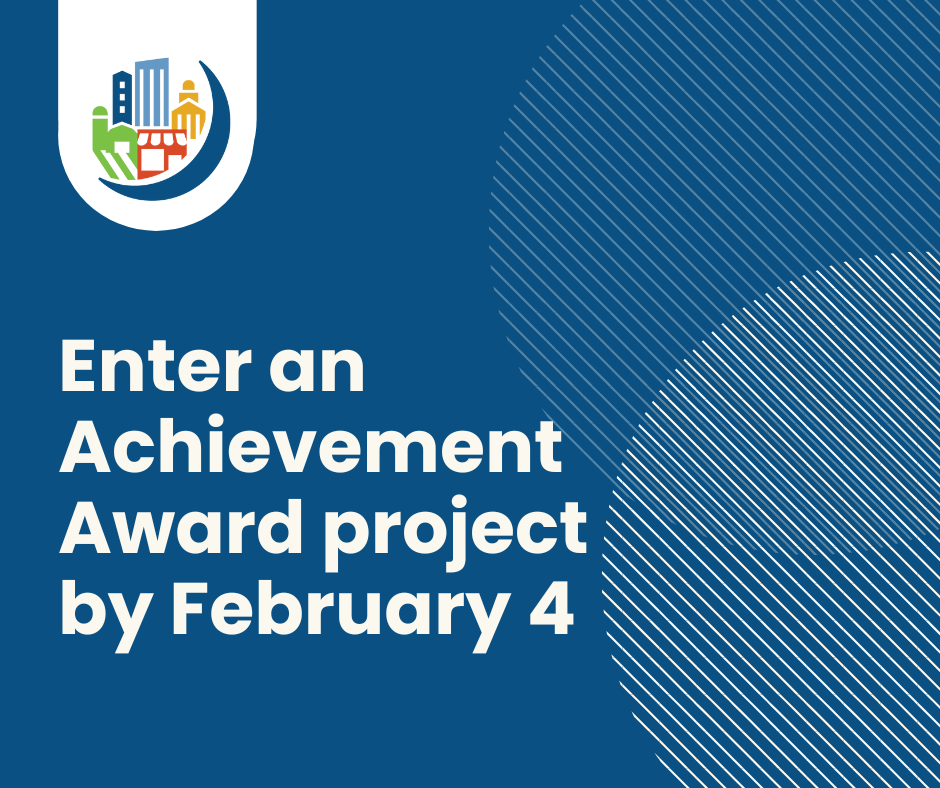 Enter an Achievement Award project by February 4